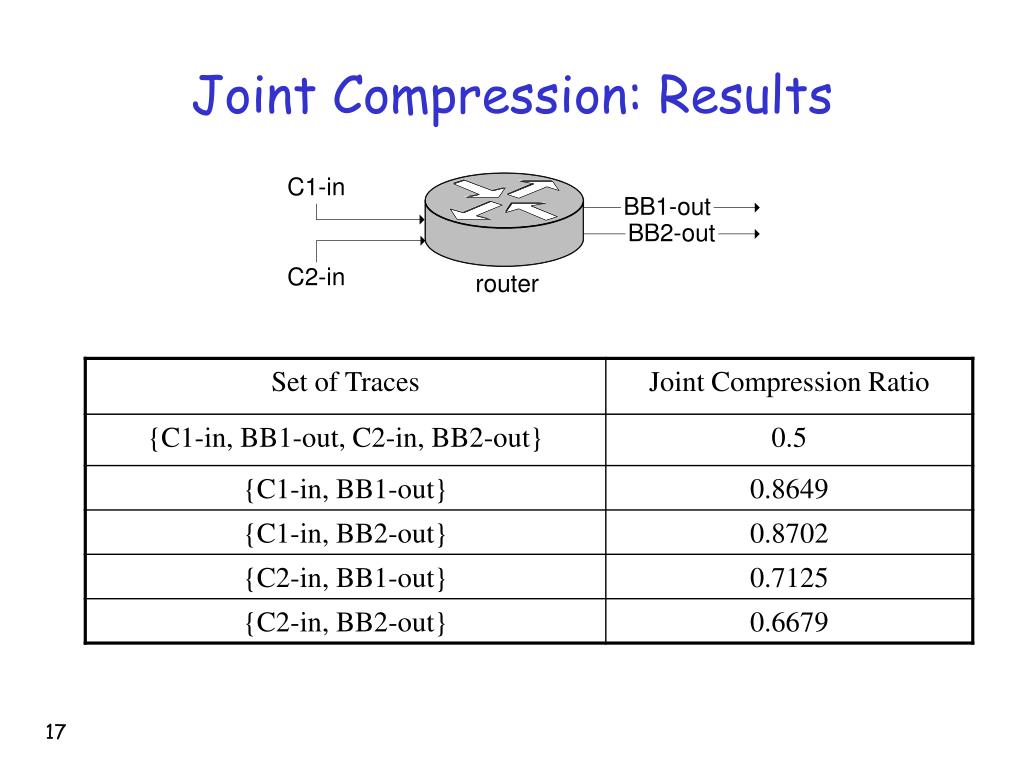 Joint Compression: Results

C1-in
C2-in
router
BB1-out
BB2-out

| Set of Traces | Joint Compression Ratio |
|---|---|
| {C1-in, BB1-out, C2-in, BB2-out} | 0.5 |
| {C1-in, BB1-out} | 0.8649 |
| {C1-in, BB2-out} | 0.8702 |
| {C2-in, BB1-out} | 0.7125 |
| {C2-in, BB2-out} | 0.6679 |

17